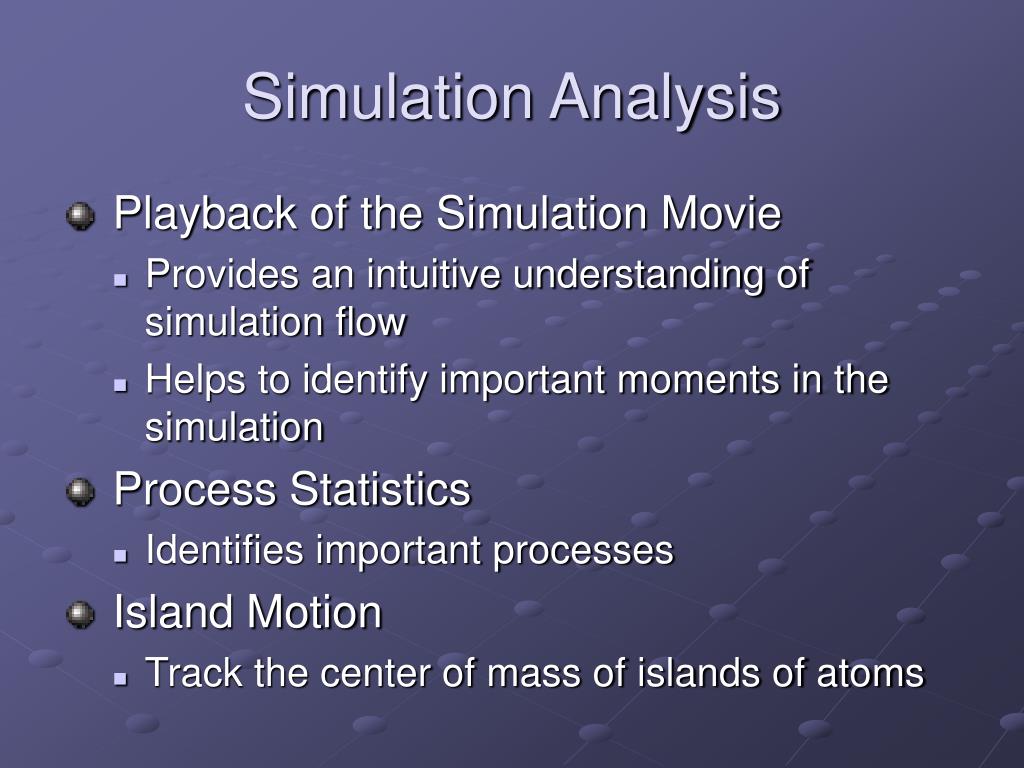 Simulation Analysis

Playback of the Simulation Movie

Provides an intuitive understanding of simulation flow

Helps to identify important moments in the simulation

Process Statistics

Identifies important processes

Island Motion

Track the center of mass of islands of atoms